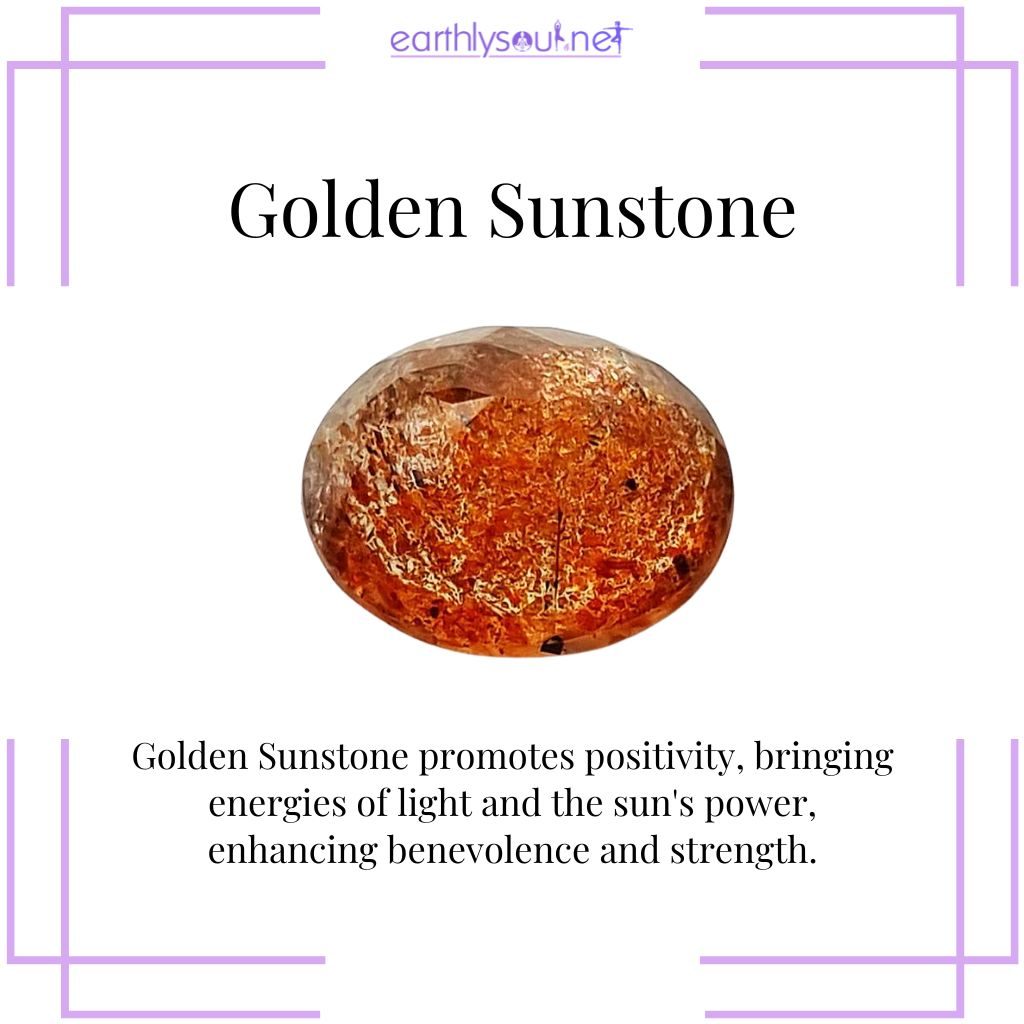 earthlysoul.net

Golden Sunstone

Golden Sunstone promotes positivity, bringing energies of light and the sun's power, enhancing benevolence and strength.